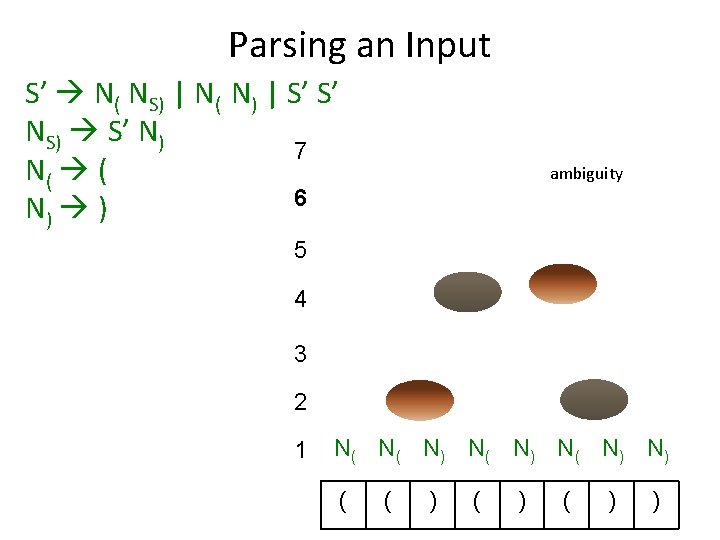 Parsing an Input

$S' \rightarrow N_( N_{S)} \mid N_( N_) \mid S' S'$
$N_{S)} \rightarrow S' N_)$
$N_( \rightarrow ($
$N_) \rightarrow )$

7

ambiguity

6

5

4

3

2

1 $N_($ $N_($ $N_)$ $N_($ $N_)$ $N_($ $N_)$ $N_)$

| ( | ( | ) | ( | ) | ( | ) | ) |
|---|---|---|---|---|---|---|---|